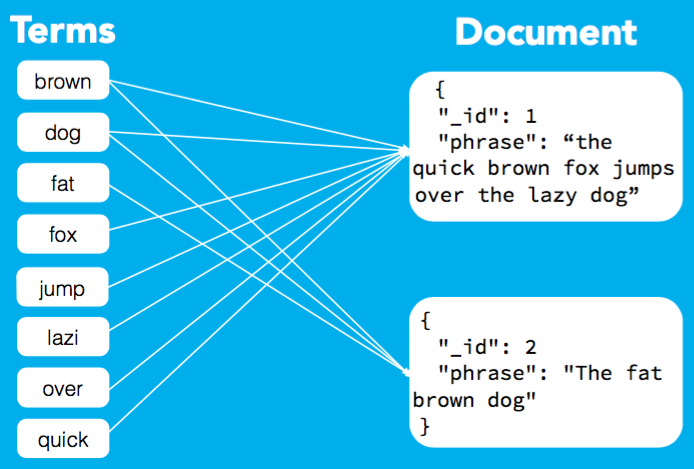 Terms

brown

dog

fat

fox

jump

lazi

over

quick

Document

{
"_id": 1
"phrase": “the quick brown fox jumps over the lazy dog”

{
"_id": 2
"phrase": "The fat brown dog"
}